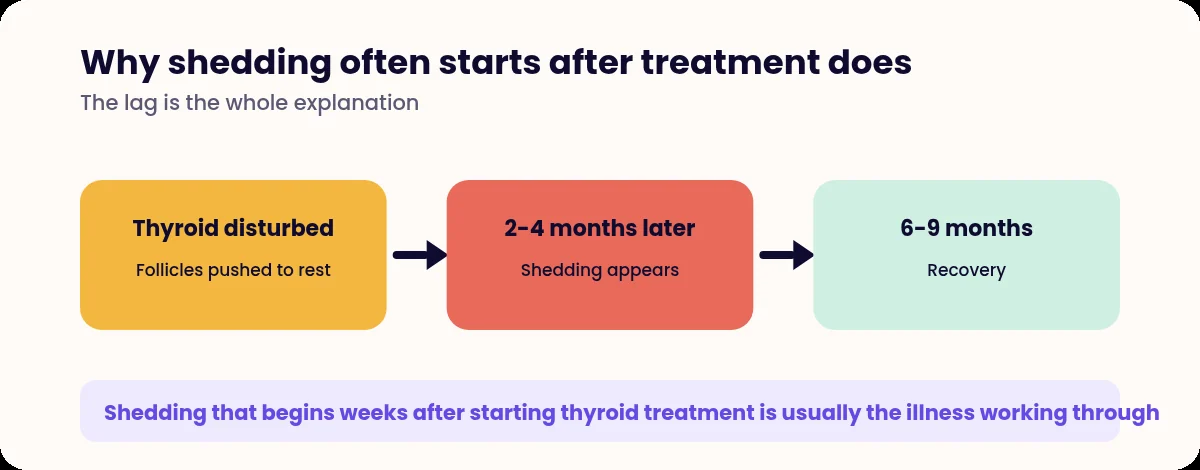 Why shedding often starts after treatment does

The lag is the whole explanation

Thyroid disturbed

Follicles pushed to rest

2-4 months later

Shedding appears

6-9 months

Recovery

Shedding that begins weeks after starting thyroid treatment is usually the illness working through